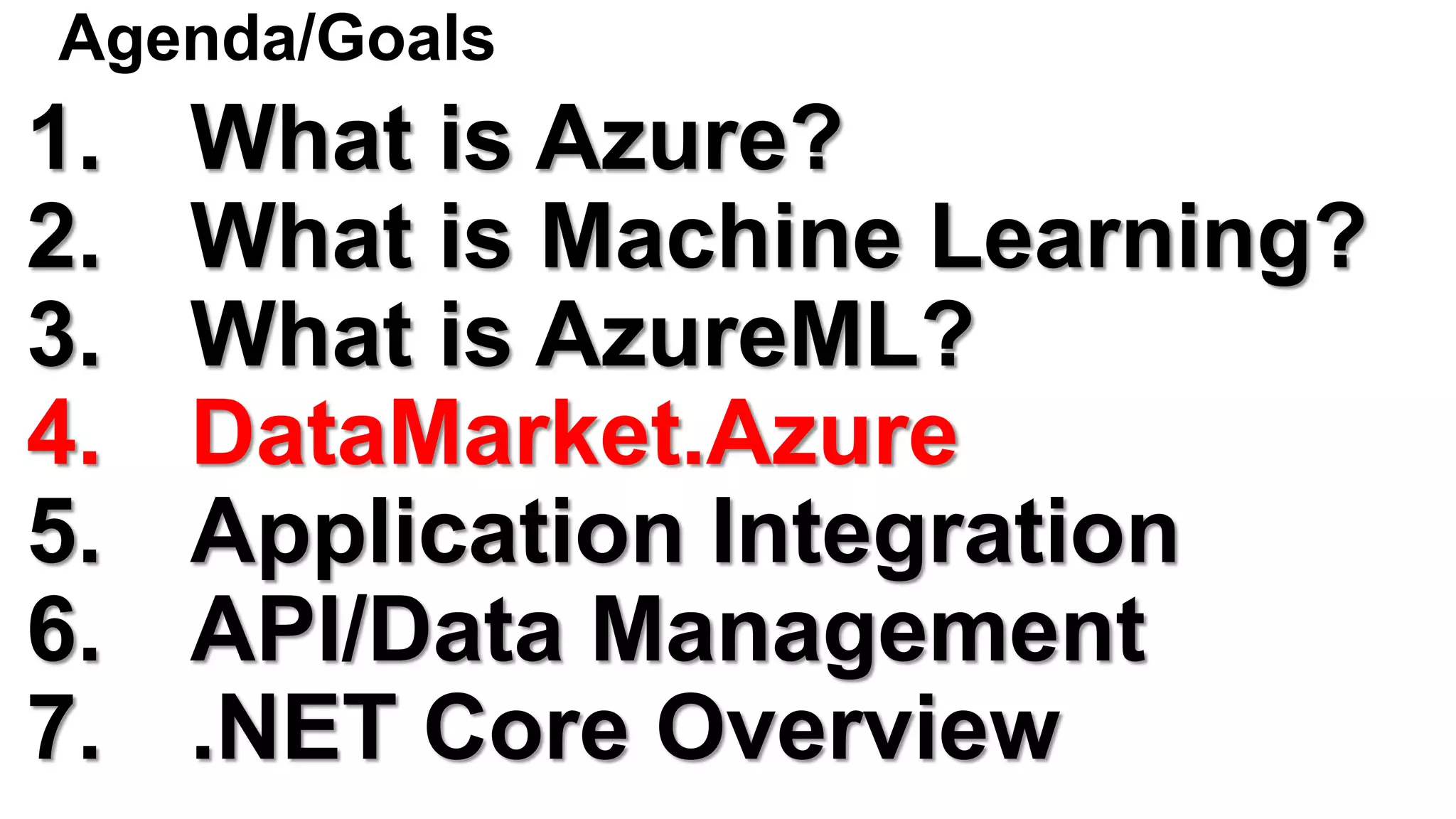 Agenda/Goals

1. What is Azure?
2. What is Machine Learning?
3. What is AzureML?
4. DataMarket.Azure
5. Application Integration
6. API/Data Management
7. .NET Core Overview